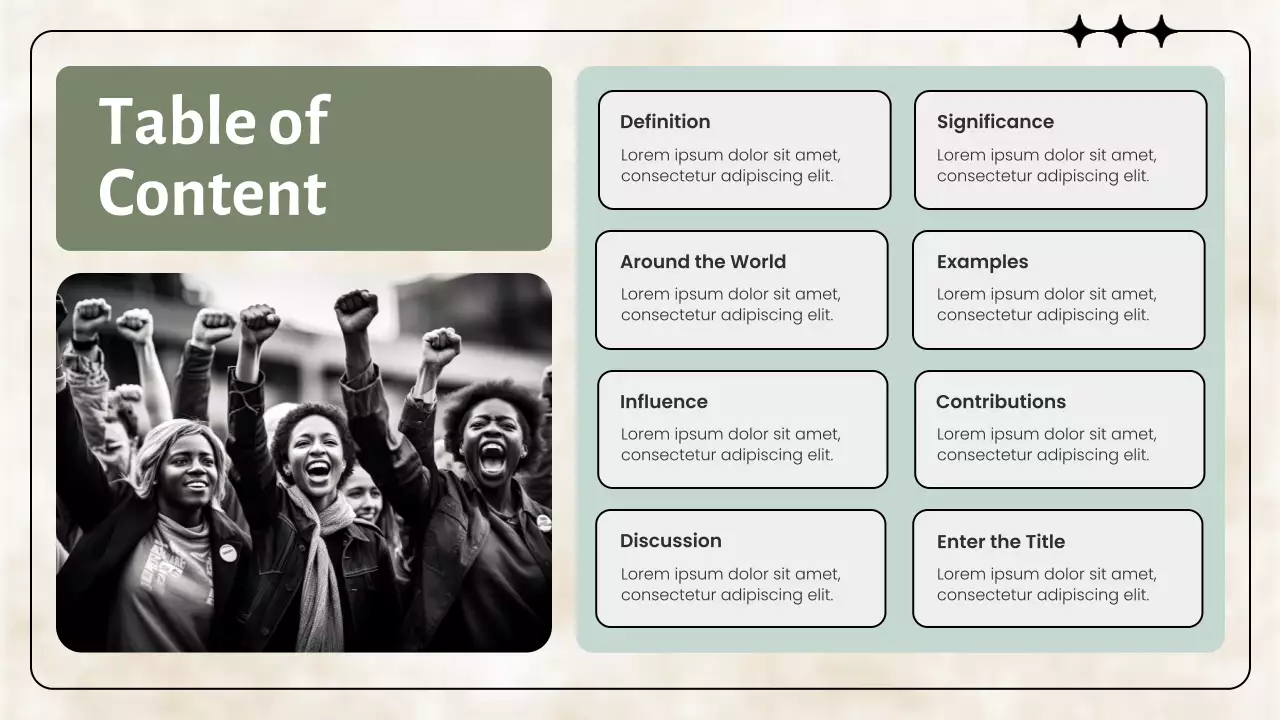 Table of Content

Definition
Lorem ipsum dolor sit amet, consectetur adipiscing elit.

Significance
Lorem ipsum dolor sit amet, consectetur adipiscing elit.

Around the World
Lorem ipsum dolor sit amet, consectetur adipiscing elit.

Examples
Lorem ipsum dolor sit amet, consectetur adipiscing elit.

Influence
Lorem ipsum dolor sit amet, consectetur adipiscing elit.

Contributions
Lorem ipsum dolor sit amet, consectetur adipiscing elit.

Discussion
Lorem ipsum dolor sit amet, consectetur adipiscing elit.

Enter the Title
Lorem ipsum dolor sit amet, consectetur adipiscing elit.